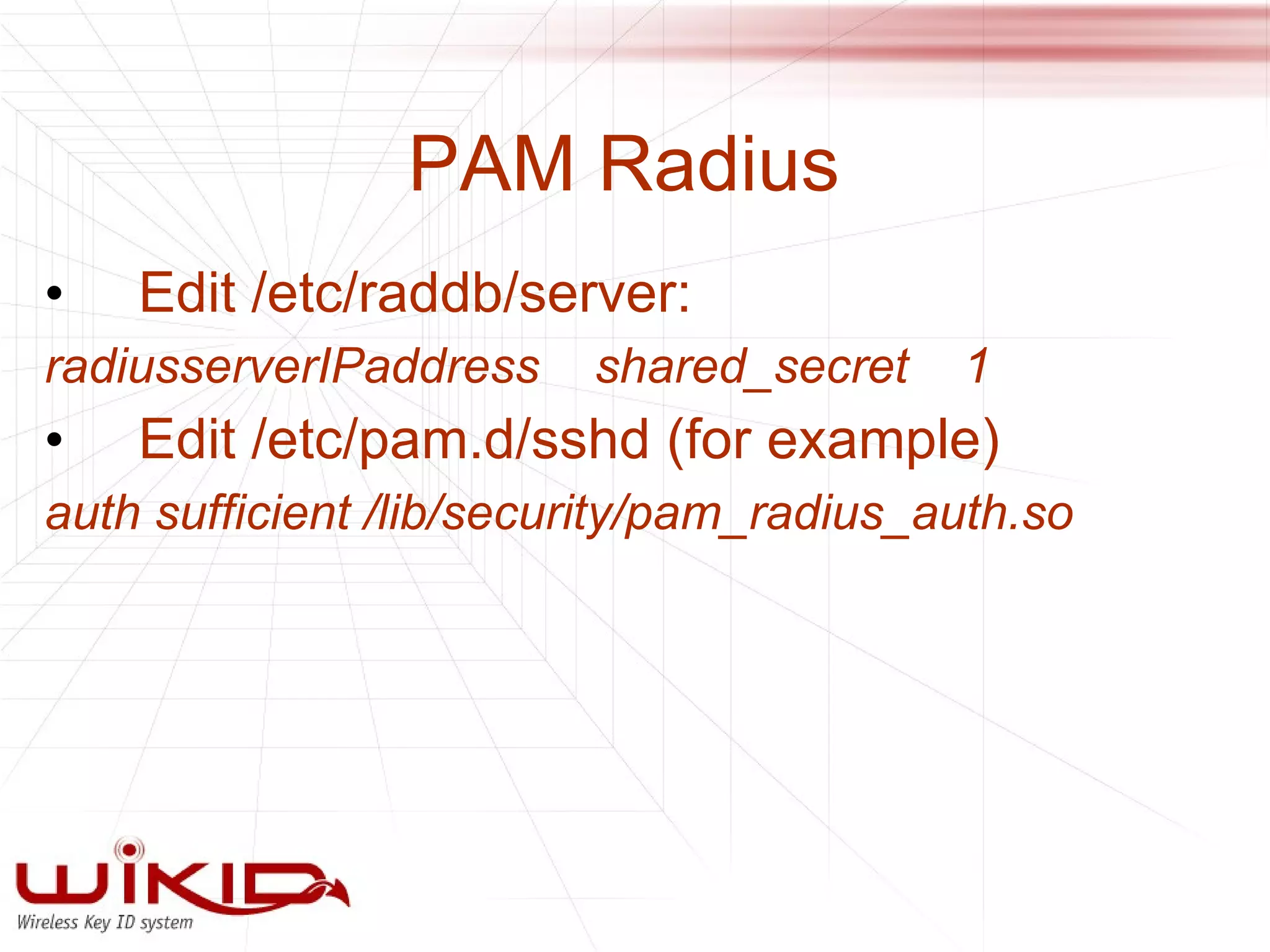 PAM Radius

• Edit /etc/raddb/server:

radiusserverIPaddress shared_secret 1

• Edit /etc/pam.d/sshd (for example)

auth sufficient /lib/security/pam_radius_auth.so

WiKID
Wireless Key ID system